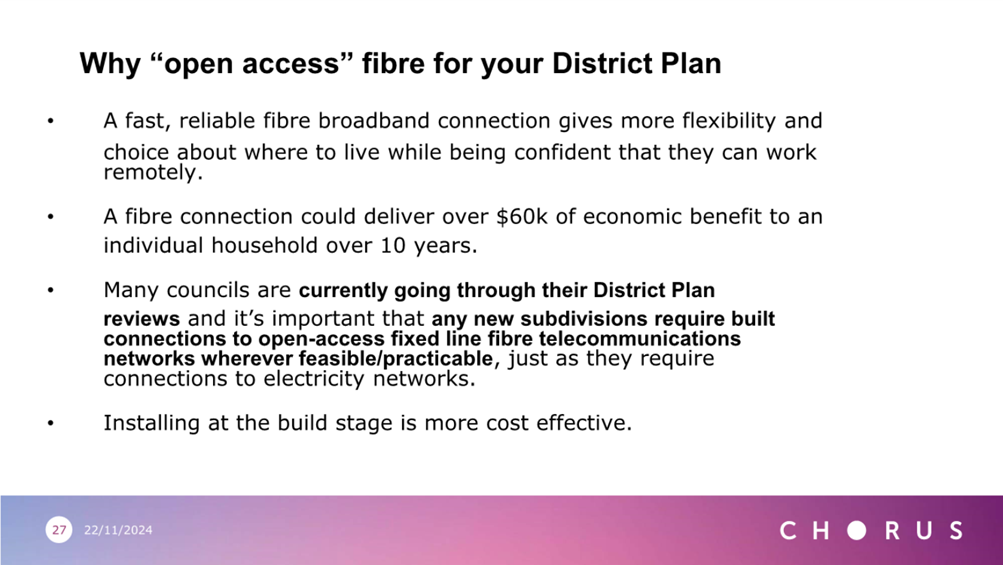 Why “open access” fibre for your District Plan

• A fast, reliable fibre broadband connection gives more flexibility and choice about where to live while being confident that they can work remotely.

• A fibre connection could deliver over \$60k of economic benefit to an individual household over 10 years.

• Many councils are currently going through their District Plan reviews and it’s important that any new subdivisions require built connections to open-access fixed line fibre telecommunications networks wherever feasible/practicable, just as they require connections to electricity networks.

• Installing at the build stage is more cost effective.

27 22/11/2024

CHORUS